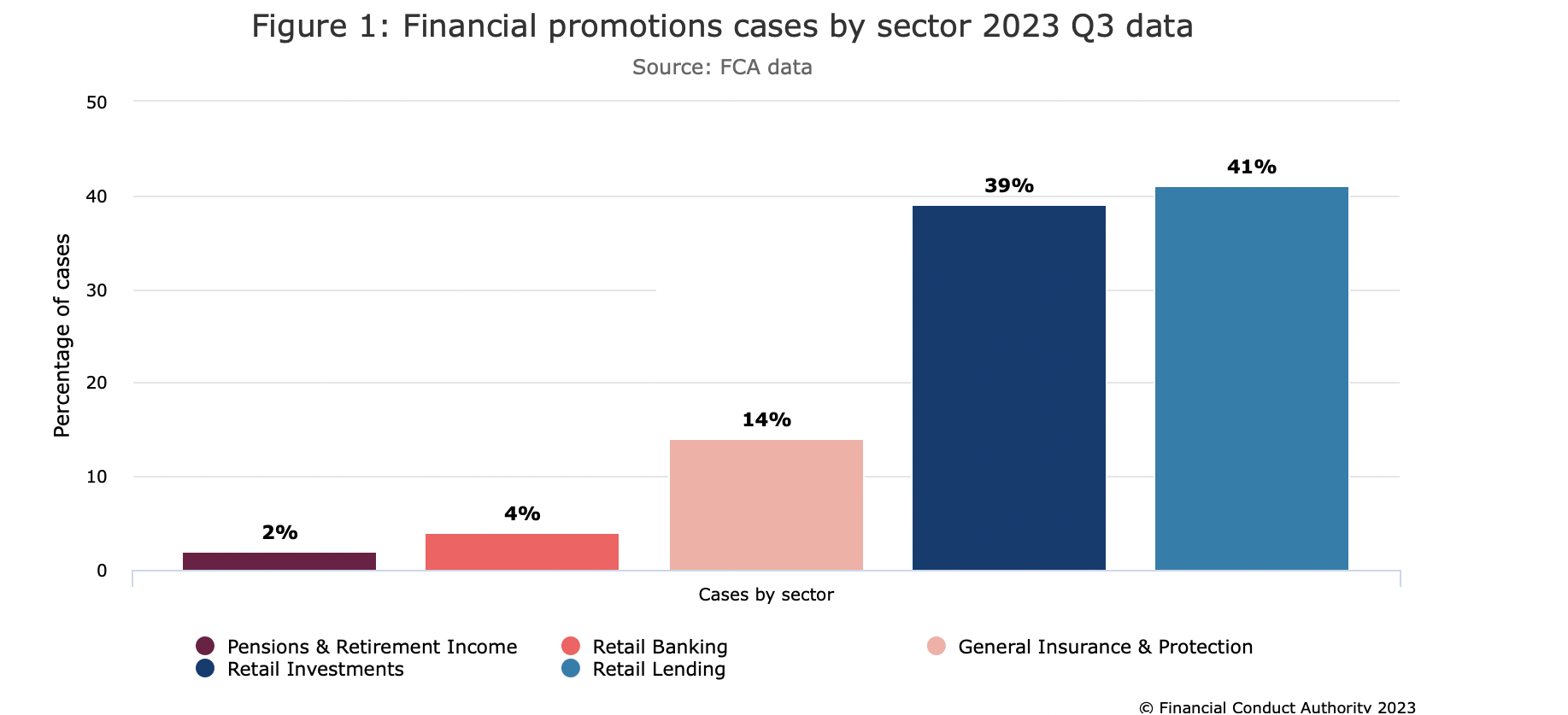 Figure 1: Financial promotions cases by sector 2023 Q3 data

Source: FCA data

Percentage of cases

50
40
30
20
10
0

2%
4%
14%
39%
41%

Cases by sector

Pensions & Retirement Income
Retail Banking
General Insurance & Protection
Retail Investments
Retail Lending

© Financial Conduct Authority 2023